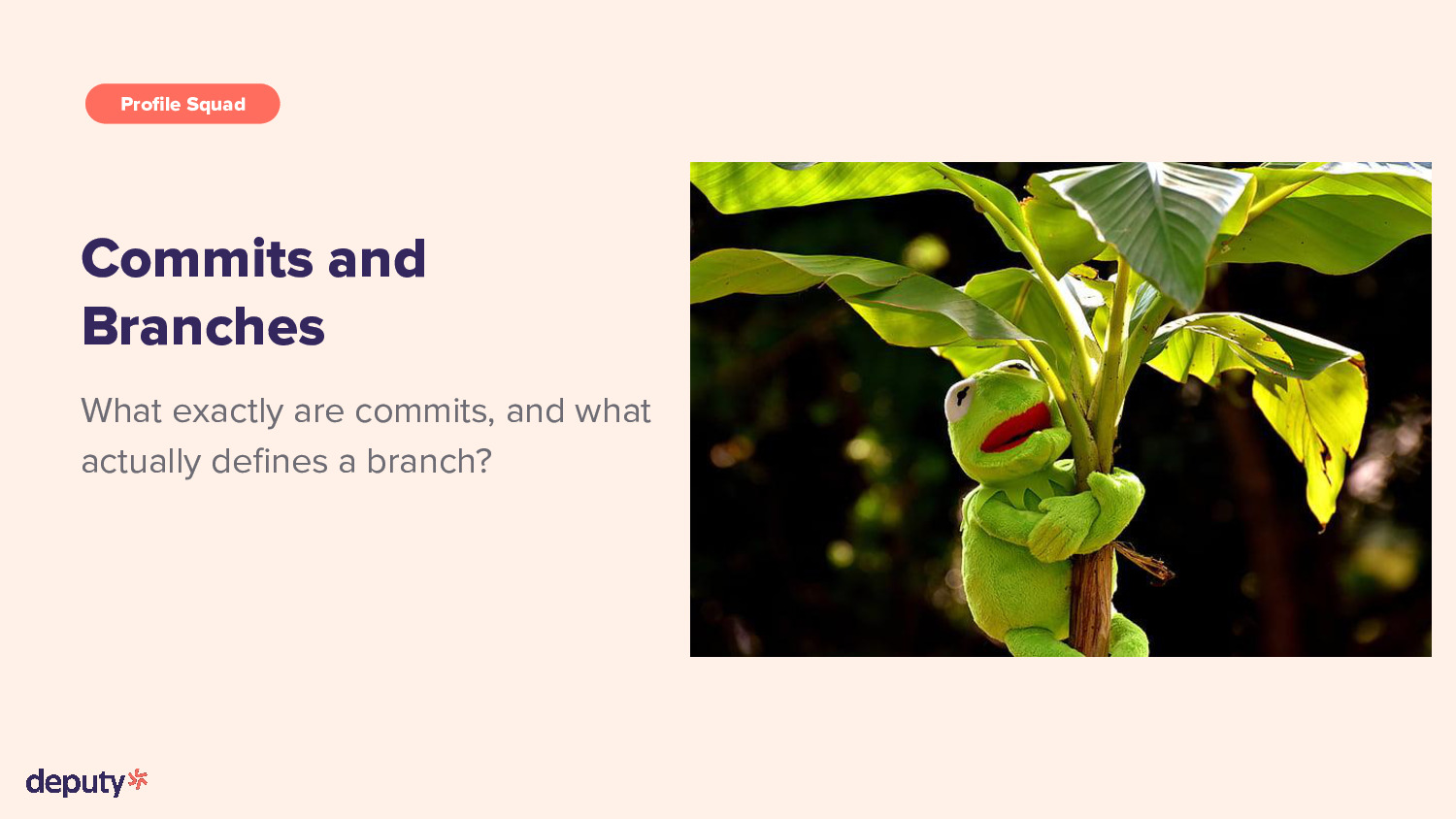 Profile Squad

Commits and Branches

What exactly are commits, and what actually defines a branch?

deputy